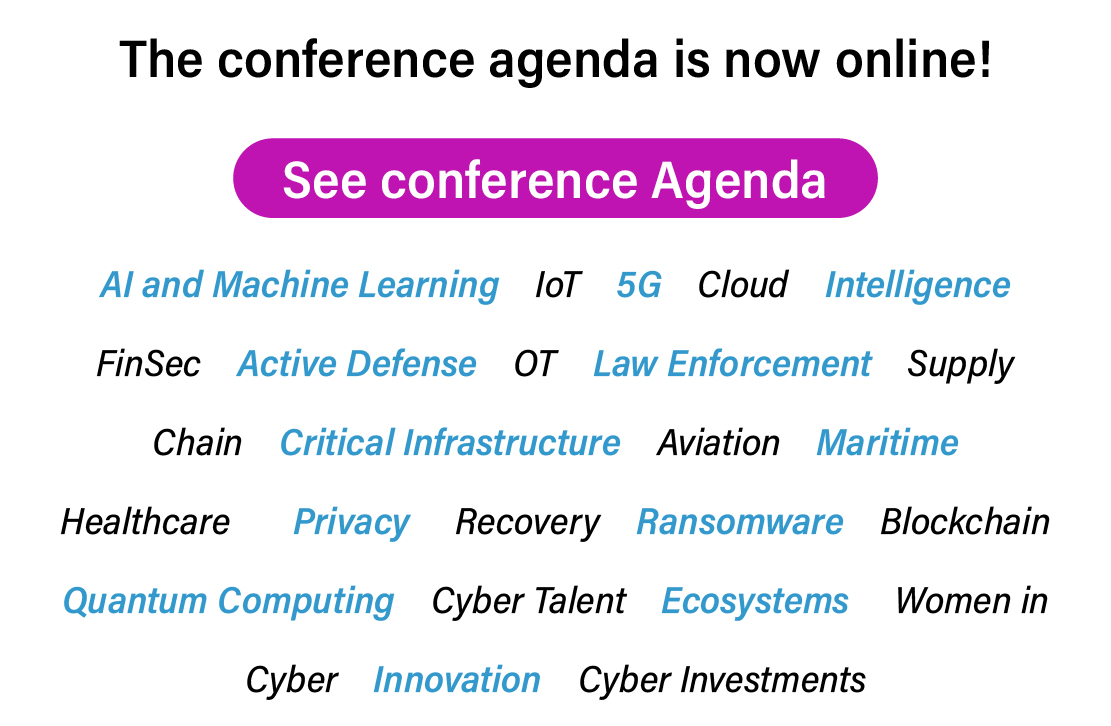 The conference agenda is now online!

See conference Agenda

AI and Machine Learning IoT 5G Cloud Intelligence FinSec Active Defense OT Law Enforcement Supply Chain Critical Infrastructure Aviation Maritime Healthcare Privacy Recovery Ransomware Blockchain Quantum Computing Cyber Talent Ecosystems Women in Cyber Innovation Cyber Investments